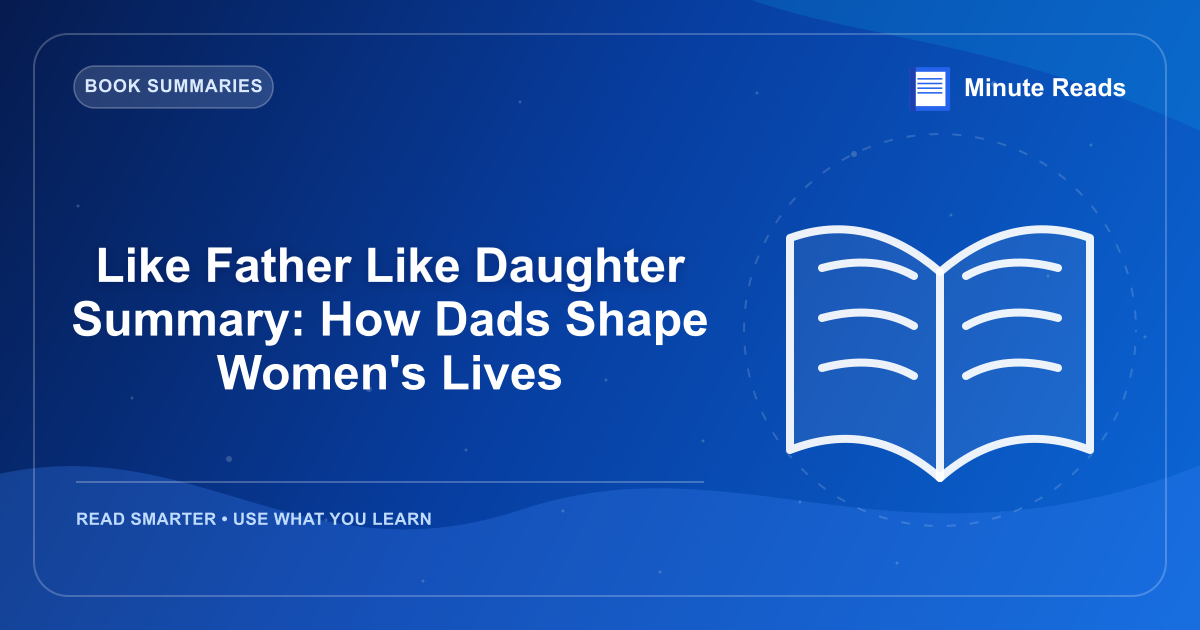 BOOK SUMMARIES

Minute Reads

Like Father Like Daughter Summary: How Dads Shape Women's Lives

READ SMARTER • USE WHAT YOU LEARN